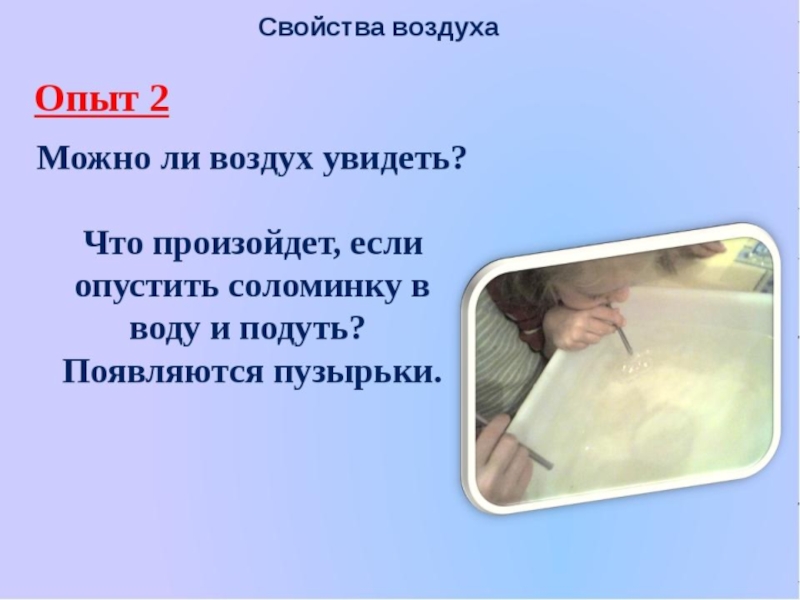 Свойства воздуха

Опыт 2

Можно ли воздух увидеть?

Что произойдет, если опустить соломинку в воду и подуть? Появляются пузырьки.